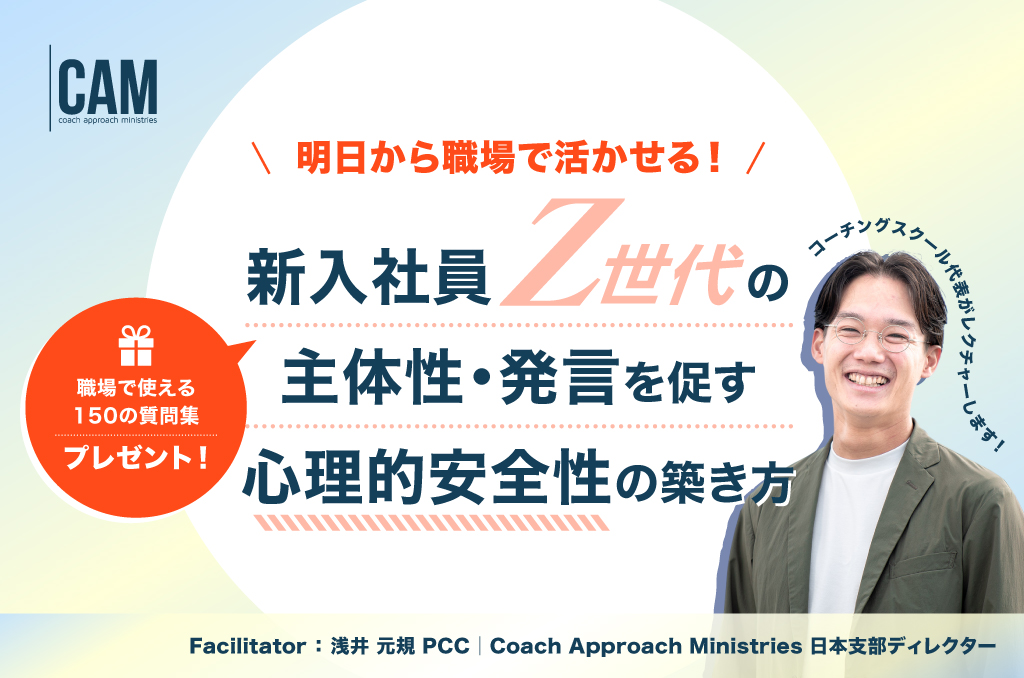 CAM
coach approach ministries

＼ 明日から職場で活かせる！ ／

新入社員Z世代の
主体性・発言を促す
心理的安全性の築き方

職場で使える
150の質問集
プレゼント！

コーチングスクール代表がレクチャーします！

Facilitator：浅井 元規 PCC｜Coach Approach Ministries 日本支部ディレクター